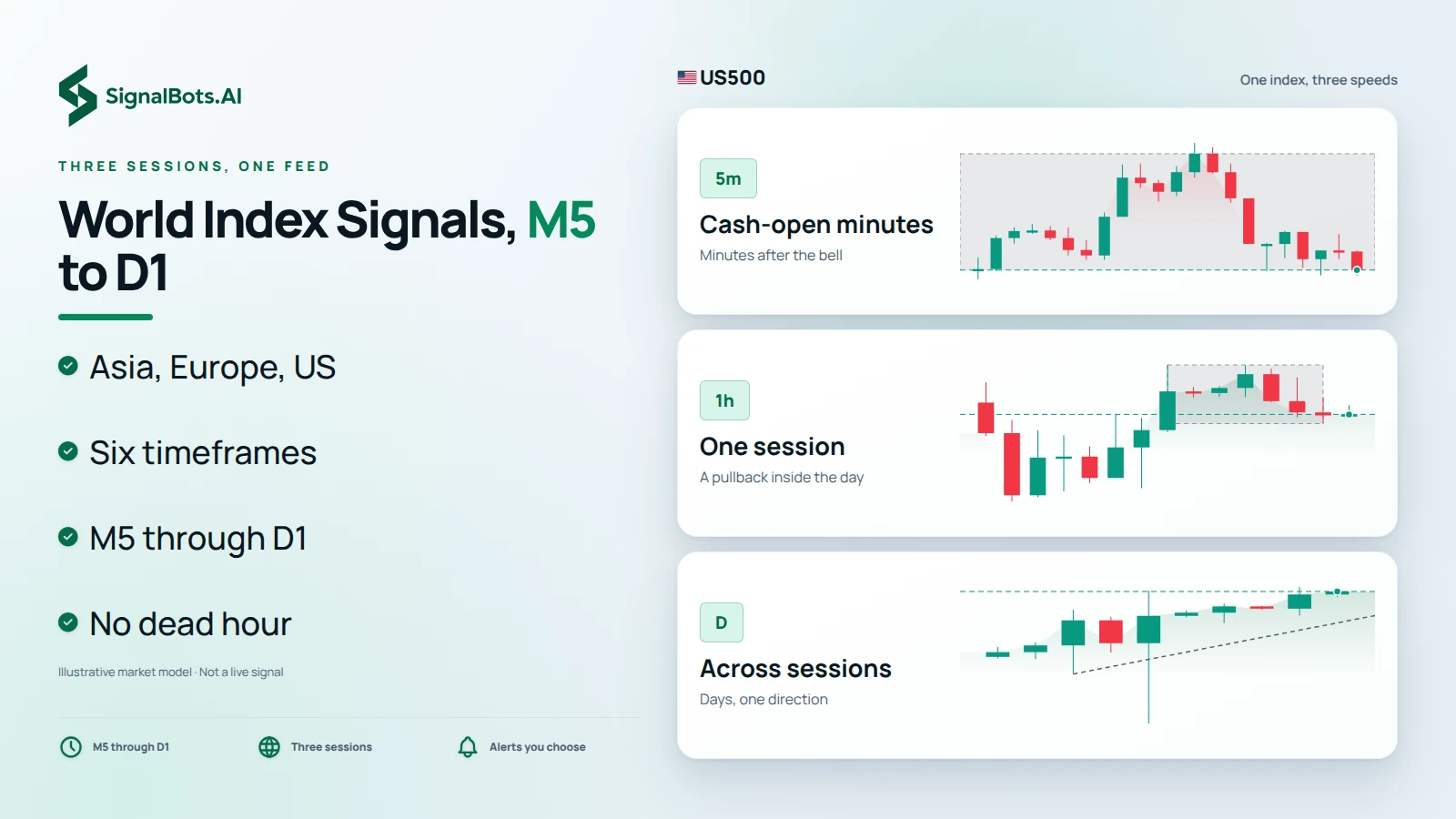 SignalBots.AI

THREE SESSIONS, ONE FEED

World Index Signals, M5 to D1

Asia, Europe, US

Six timeframes

M5 through D1

No dead hour

Illustrative market model · Not a live signal

M5 through D1

Three sessions

Alerts you choose

US500

One index, three speeds

5m

Cash-open minutes

Minutes after the bell

1h

One session

A pullback inside the day

D

Across sessions

Days, one direction